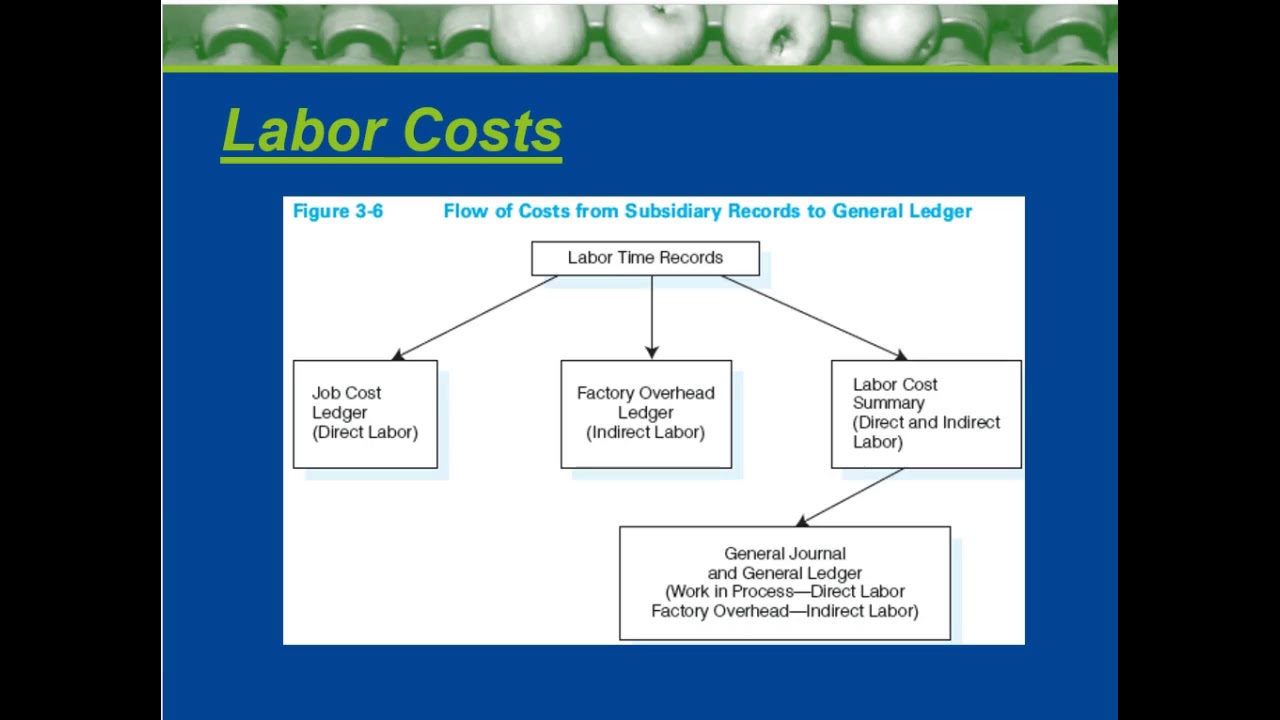 Labor Costs

Figure 3-6 Flow of Costs from Subsidiary Records to General Ledger

Labor Time Records

Job Cost Ledger (Direct Labor)

Factory Overhead Ledger (Indirect Labor)

Labor Cost Summary (Direct and Indirect Labor)

General Journal and General Ledger (Work in Process—Direct Labor Factory Overhead—Indirect Labor)